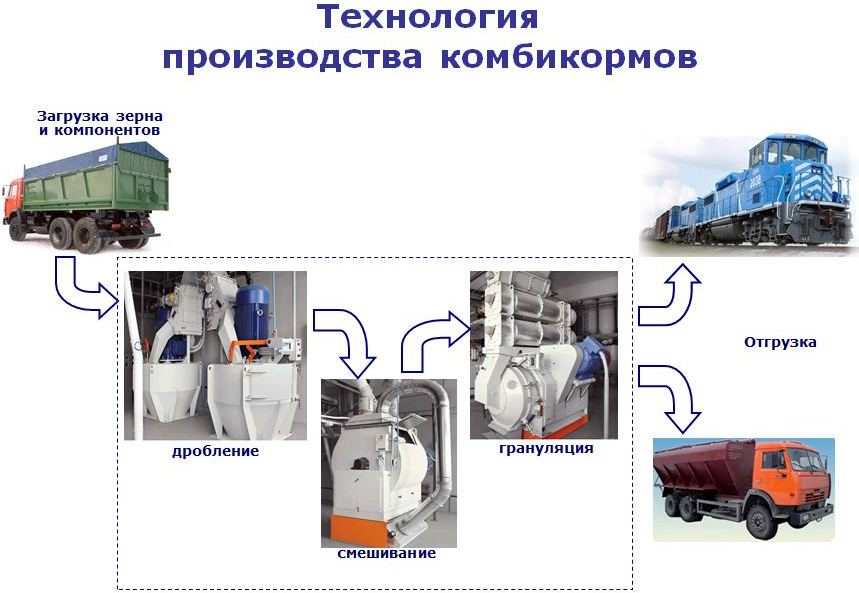 Технология производства комбикормов

Загрузка зерна и компонентов

дробление

смешивание

грануляция

Отгрузка